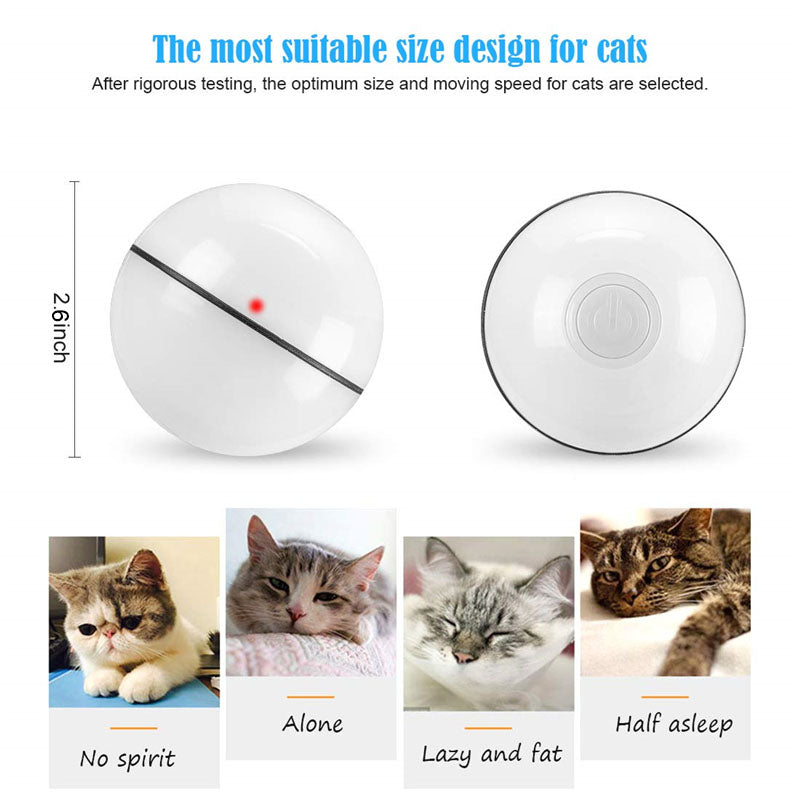 The most suitable size design for cats
After rigorous testing, the optimum size and moving speed for cats are selected.

2.6inch

No spirit

Alone

Lazy and fat

Half asleep